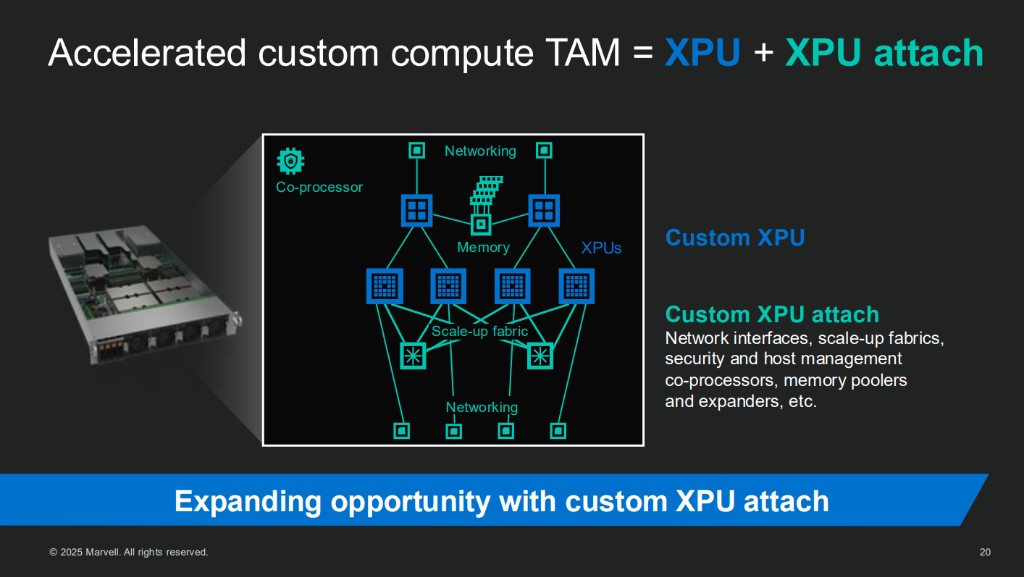 Accelerated custom compute TAM = XPU + XPU attach

Co-processor

Networking

Memory

XPUs

Scale-up fabric

Networking

Custom XPU

Custom XPU attach
Network interfaces, scale-up fabrics, security and host management co-processors, memory poolers and expanders, etc.

Expanding opportunity with custom XPU attach

© 2025 Marvell. All rights reserved.

20